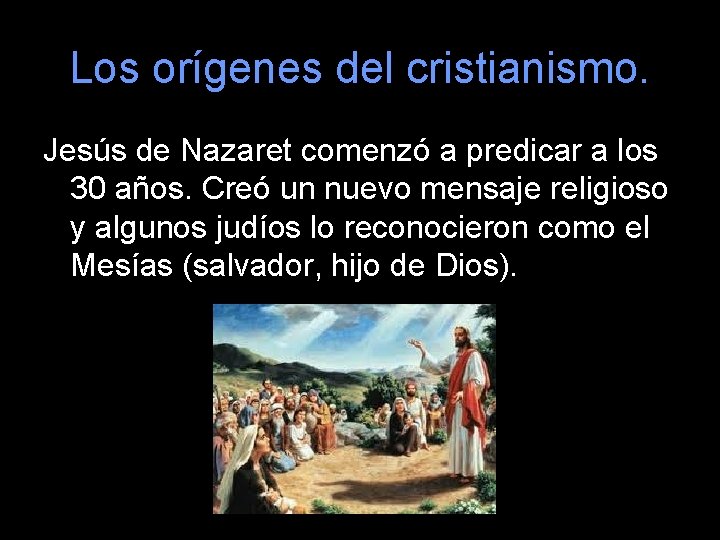 Los orígenes del cristianismo.

Jesús de Nazaret comenzó a predicar a los 30 años. Creó un nuevo mensaje religioso y algunos judíos lo reconocieron como el Mesías (salvador, hijo de Dios).